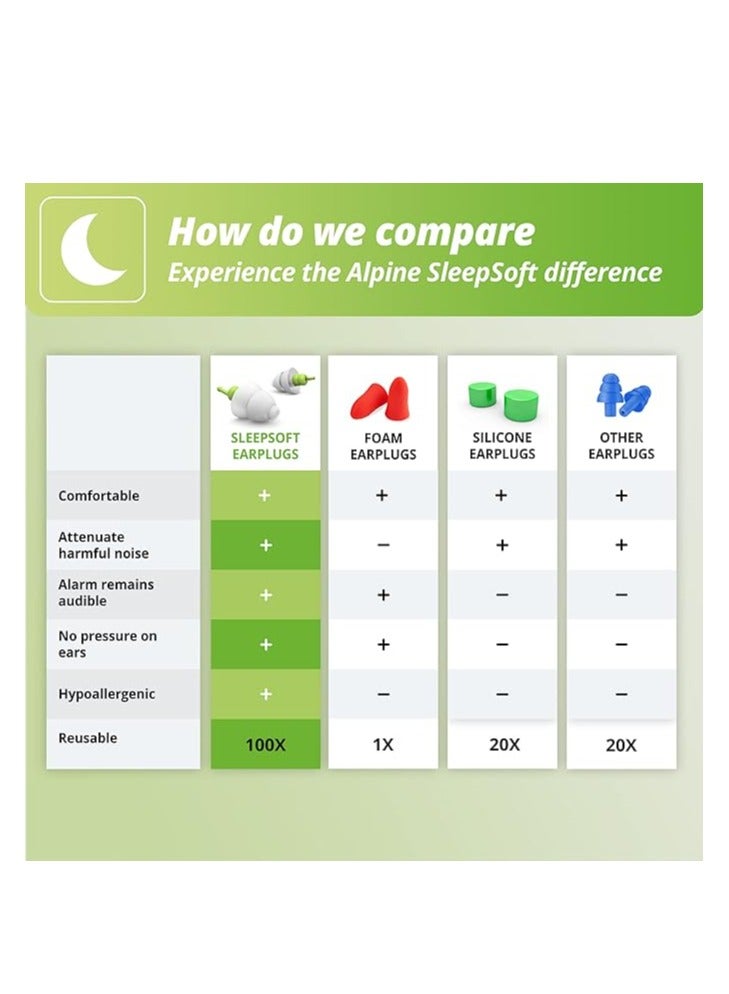 How do we compare
Experience the Alpine SleepSoft difference

| | SLEEPSOFT EARPLUGS | FOAM EARPLUGS | SILICONE EARPLUGS | OTHER EARPLUGS |
|---|---|---|---|---|
| Comfortable | + | + | + | + |
| Attenuate harmful noise | + | − | + | + |
| Alarm remains audible | + | + | − | − |
| No pressure on ears | + | + | − | − |
| Hypoallergenic | + | − | − | − |
| Reusable | 100X | 1X | 20X | 20X |